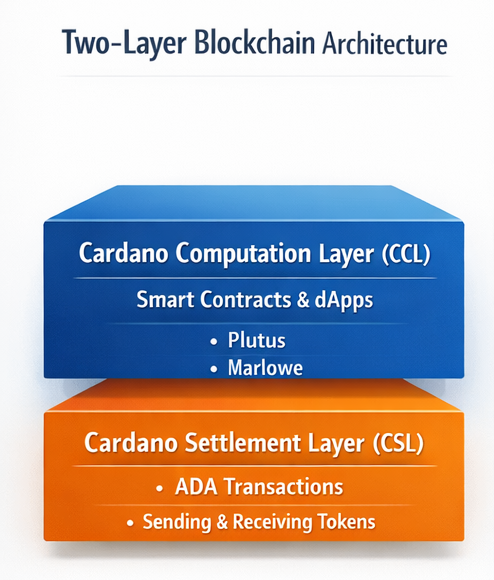 Two-Layer Blockchain Architecture

Cardano Computation Layer (CCL)

Smart Contracts & dApps

• Plutus
• Marlowe

Cardano Settlement Layer (CSL)

• ADA Transactions
• Sending & Receiving Tokens